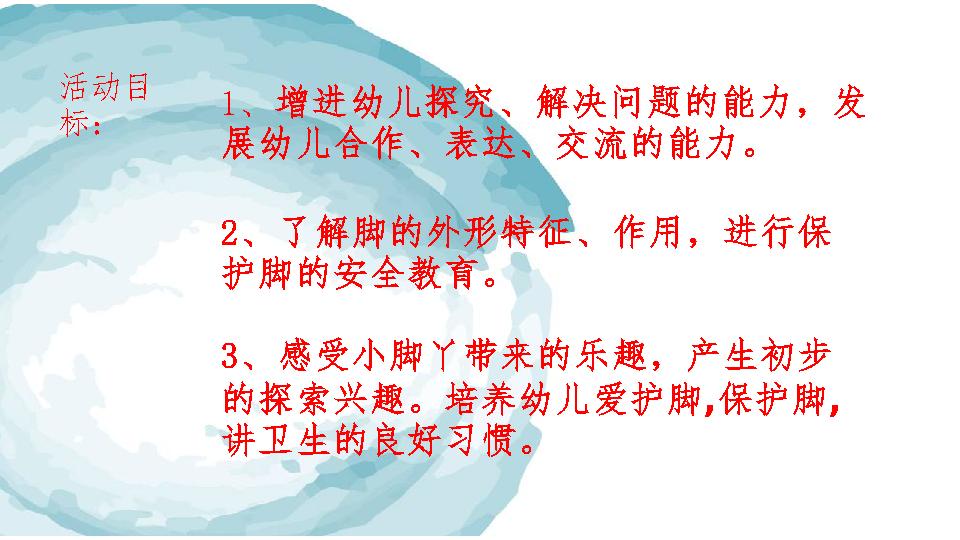 活动目标：

1、增进幼儿探究、解决问题的能力，发展幼儿合作、表达、交流的能力。

2、了解脚的外形特征、作用，进行保护脚的安全教育。

3、感受小脚丫带来的乐趣，产生初步的探索兴趣。培养幼儿爱护脚,保护脚,讲卫生的良好习惯。